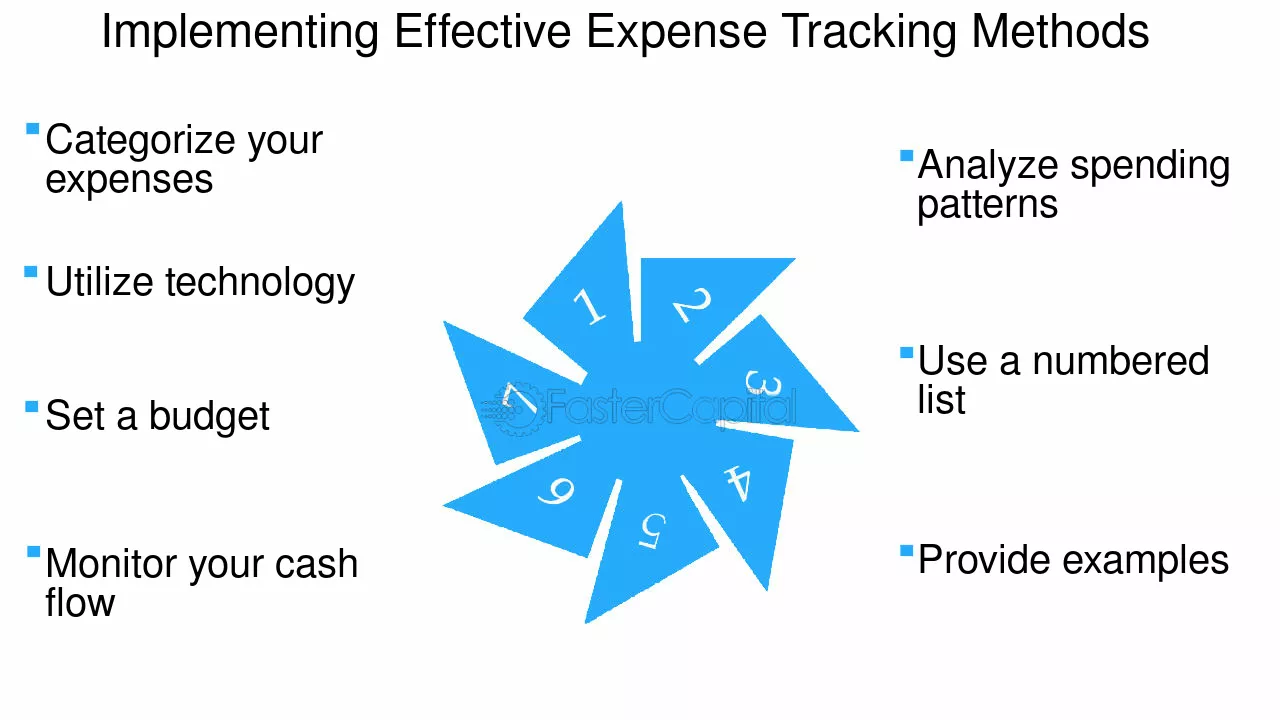 Implementing Effective Expense Tracking Methods

• Categorize your expenses

• Utilize technology

• Set a budget

• Monitor your cash flow

1
2
3
4
5
6
7

• Analyze spending patterns

• Use a numbered list

• Provide examples

FasterCapital